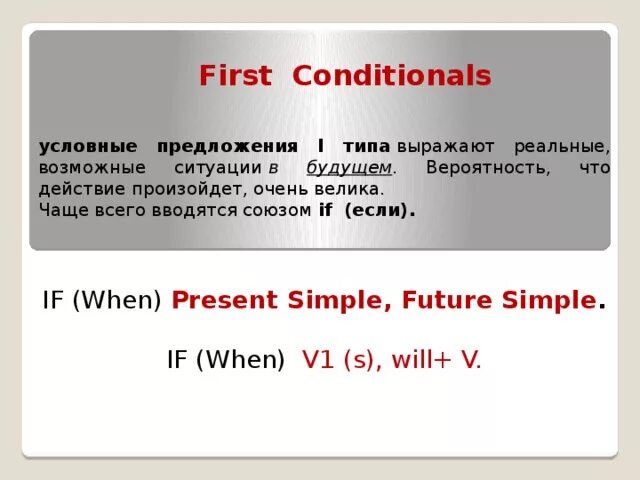 First Conditionals

условные предложения I типа выражают реальные, возможные ситуации в будущем. Вероятность, что действие произойдет, очень велика.
Чаще всего вводятся союзом if (если).

IF (When) Present Simple, Future Simple.

IF (When) V1 (s), will+ V.